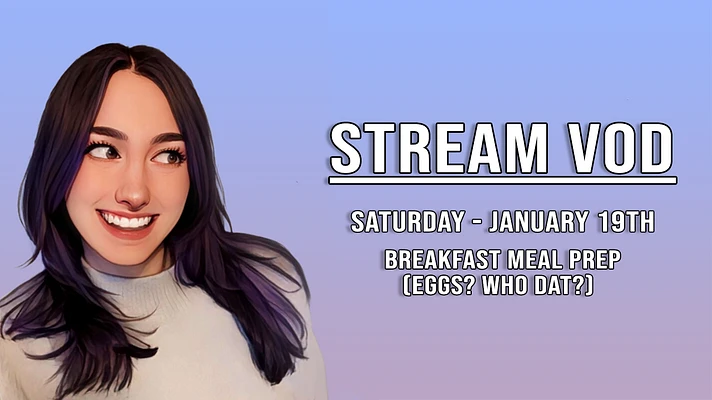 STREAM VOD

SATURDAY - JANUARY 19TH

BREAKFAST MEAL PREP
(EGGS? WHO DAT?)